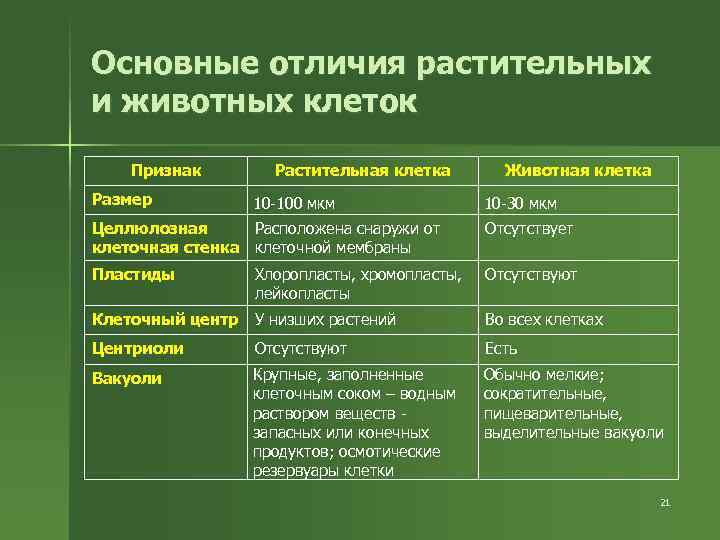 Основные отличия растительных и животных клеток

| Признак | Растительная клетка | Животная клетка |
|---|---|---|
| Размер | 10-100 мкм | 10-30 мкм |
| Целлюлозная клеточная стенка | Расположена снаружи от клеточной мембраны | Отсутствует |
| Пластиды | Хлоропласты, хромопласты, лейкопласты | Отсутствуют |
| Клеточный центр | У низших растений | Во всех клетках |
| Центриоли | Отсутствуют | Есть |
| Вакуоли | Крупные, заполненные клеточным соком – водным раствором веществ - запасных или конечных продуктов; осмотические резервуары клетки | Обычно мелкие; сократительные, пищеварительные, выделительные вакуоли |

21